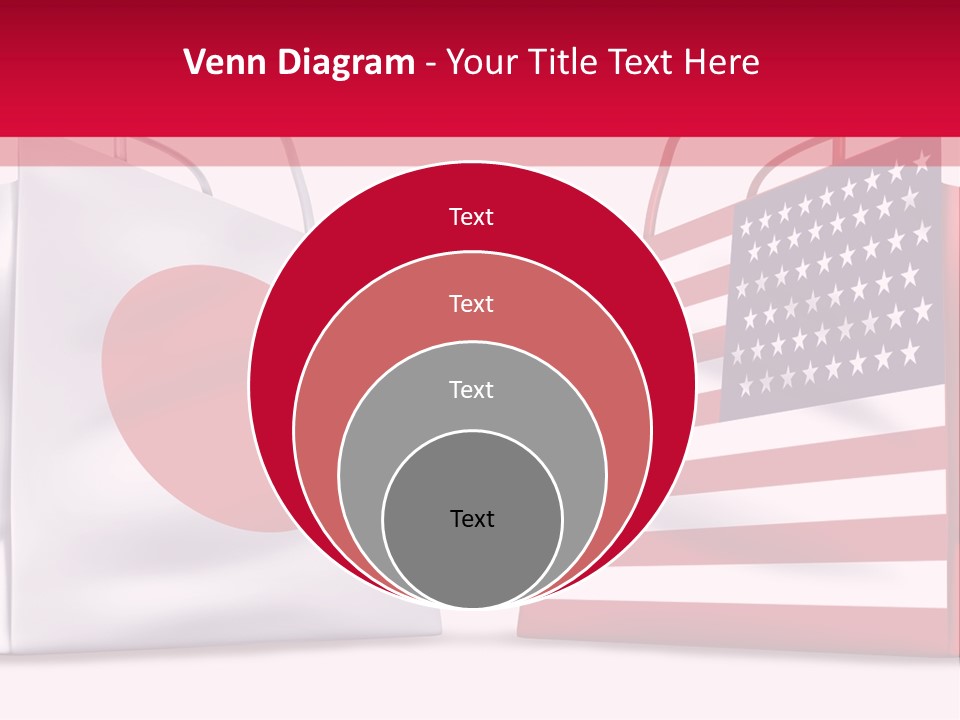 Venn Diagram - Your Title Text Here

Text

Text

Text

Text